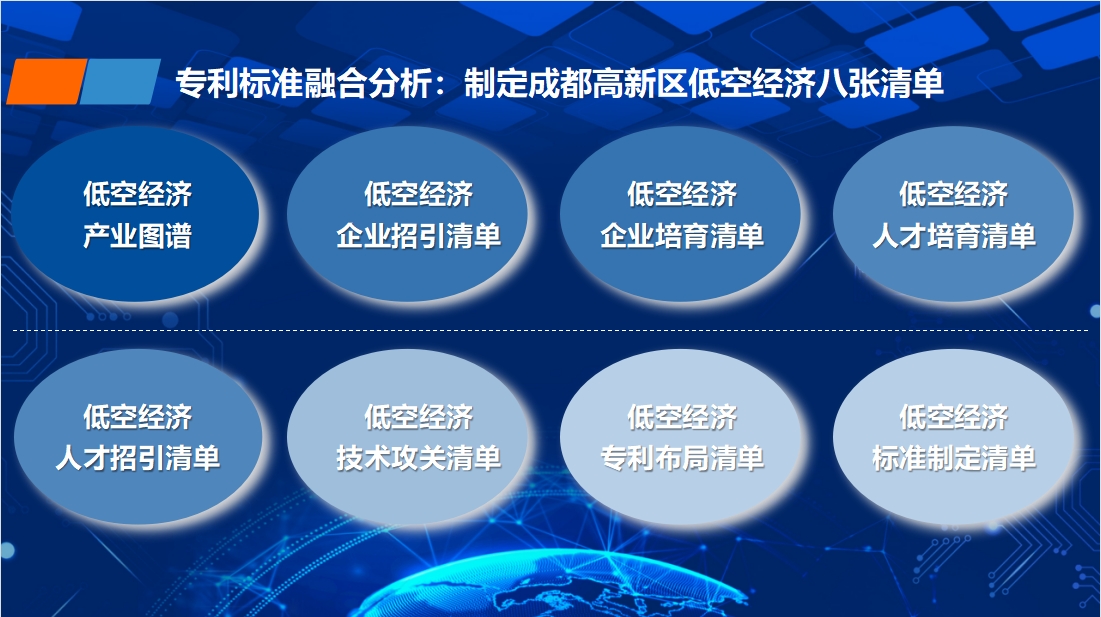 专利标准融合分析：制定成都高新区低空经济八张清单

低空经济
产业图谱

低空经济
企业招引清单

低空经济
企业培育清单

低空经济
人才培育清单

低空经济
人才招引清单

低空经济
技术攻关清单

低空经济
专利布局清单

低空经济
标准制定清单